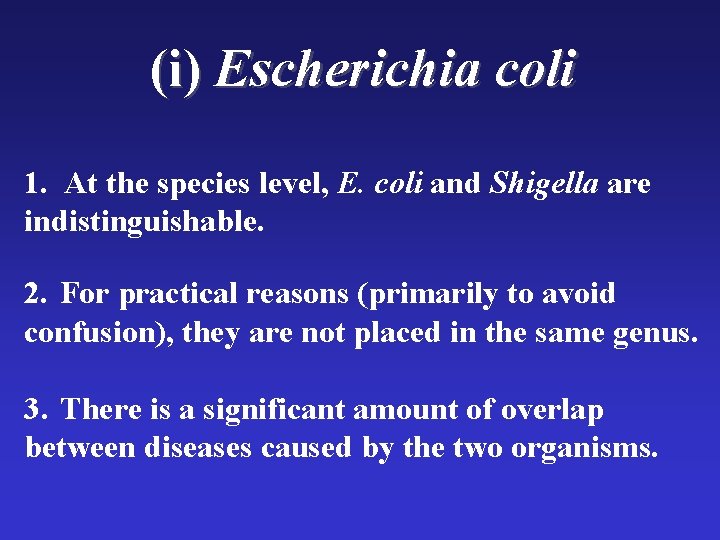 (i) Escherichia coli

1. At the species level, E. coli and Shigella are indistinguishable.

2. For practical reasons (primarily to avoid confusion), they are not placed in the same genus.

3. There is a significant amount of overlap between diseases caused by the two organisms.